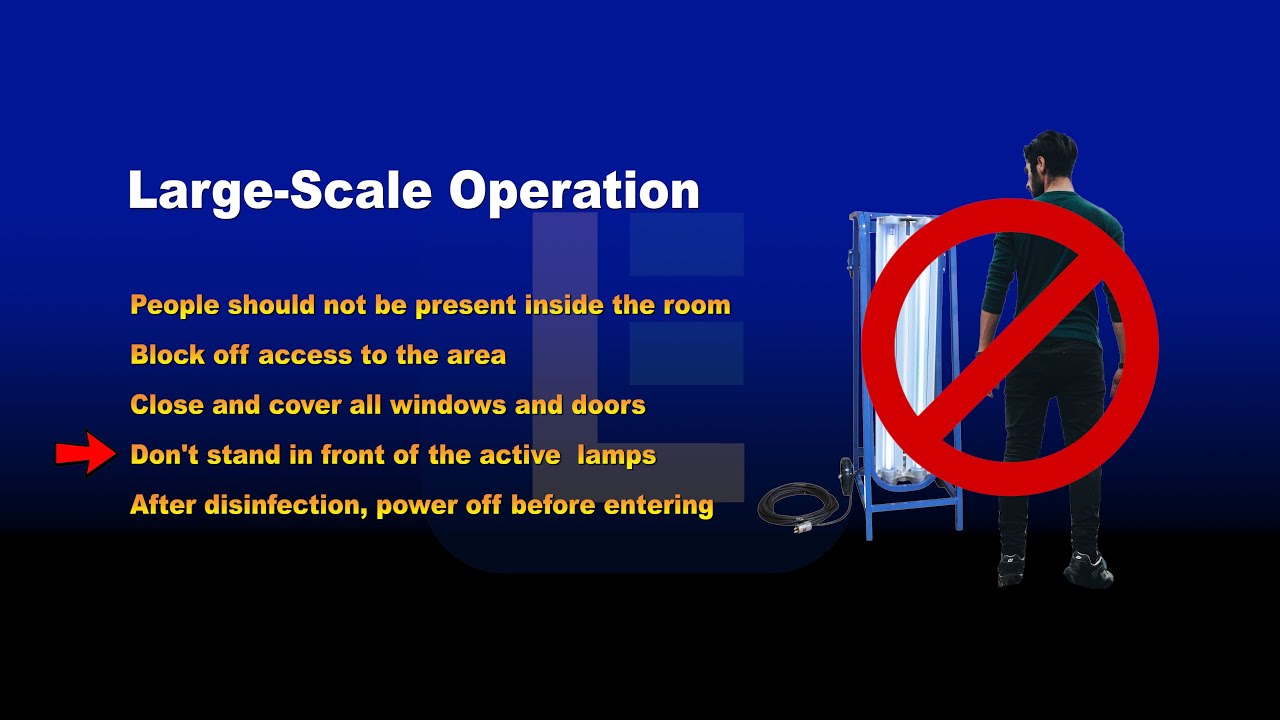 Large-Scale Operation

People should not be present inside the room

Block off access to the area

Close and cover all windows and doors

Don't stand in front of the active lamps

After disinfection, power off before entering